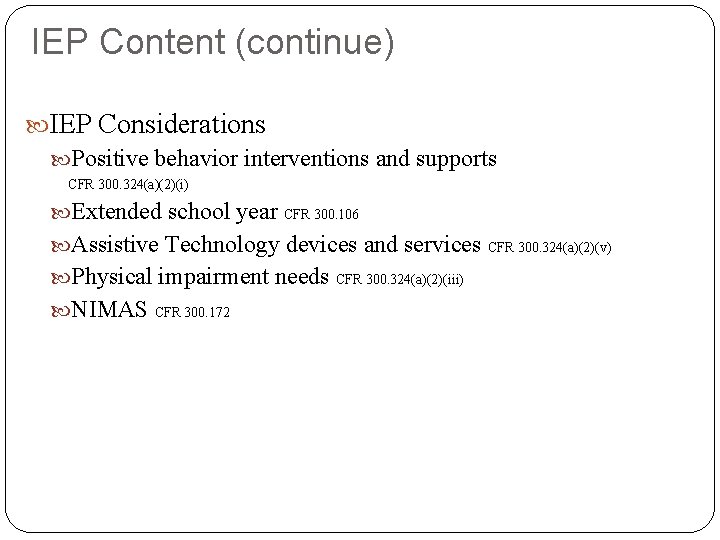 IEP Content (continue)

IEP Considerations

Positive behavior interventions and supports CFR 300.324(a)(2)(i)

Extended school year CFR 300.106

Assistive Technology devices and services CFR 300.324(a)(2)(v)

Physical impairment needs CFR 300.324(a)(2)(iii)

NIMAS CFR 300.172